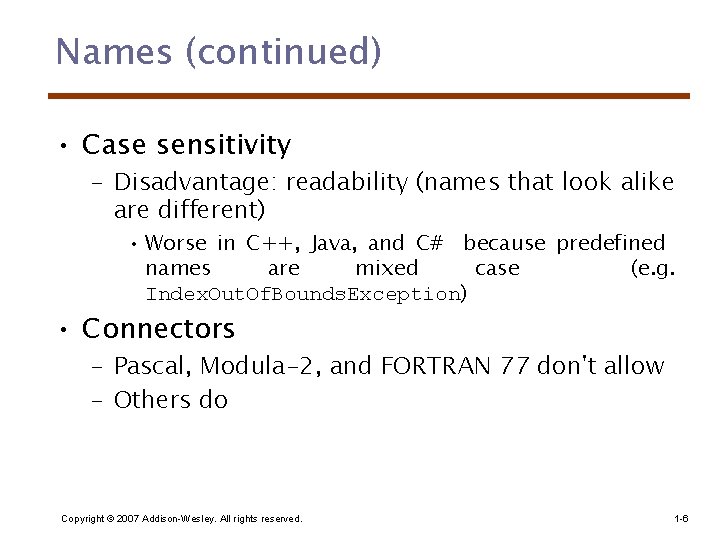 Names (continued)

• Case sensitivity
– Disadvantage: readability (names that look alike are different)
• Worse in C++, Java, and C# because predefined names are mixed case (e.g. IndexOutOfBoundsException)

• Connectors
– Pascal, Modula-2, and FORTRAN 77 don't allow
– Others do

Copyright © 2007 Addison-Wesley. All rights reserved.

1-6